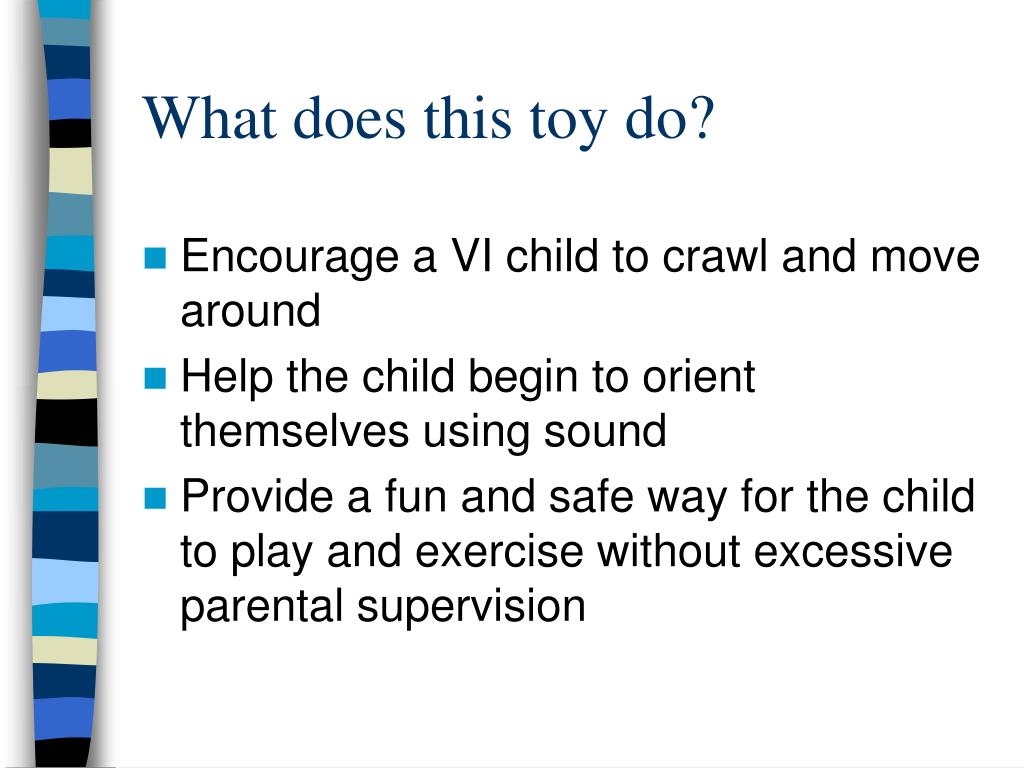 What does this toy do?

- Encourage a VI child to crawl and move around
- Help the child begin to orient themselves using sound
- Provide a fun and safe way for the child to play and exercise without excessive parental supervision